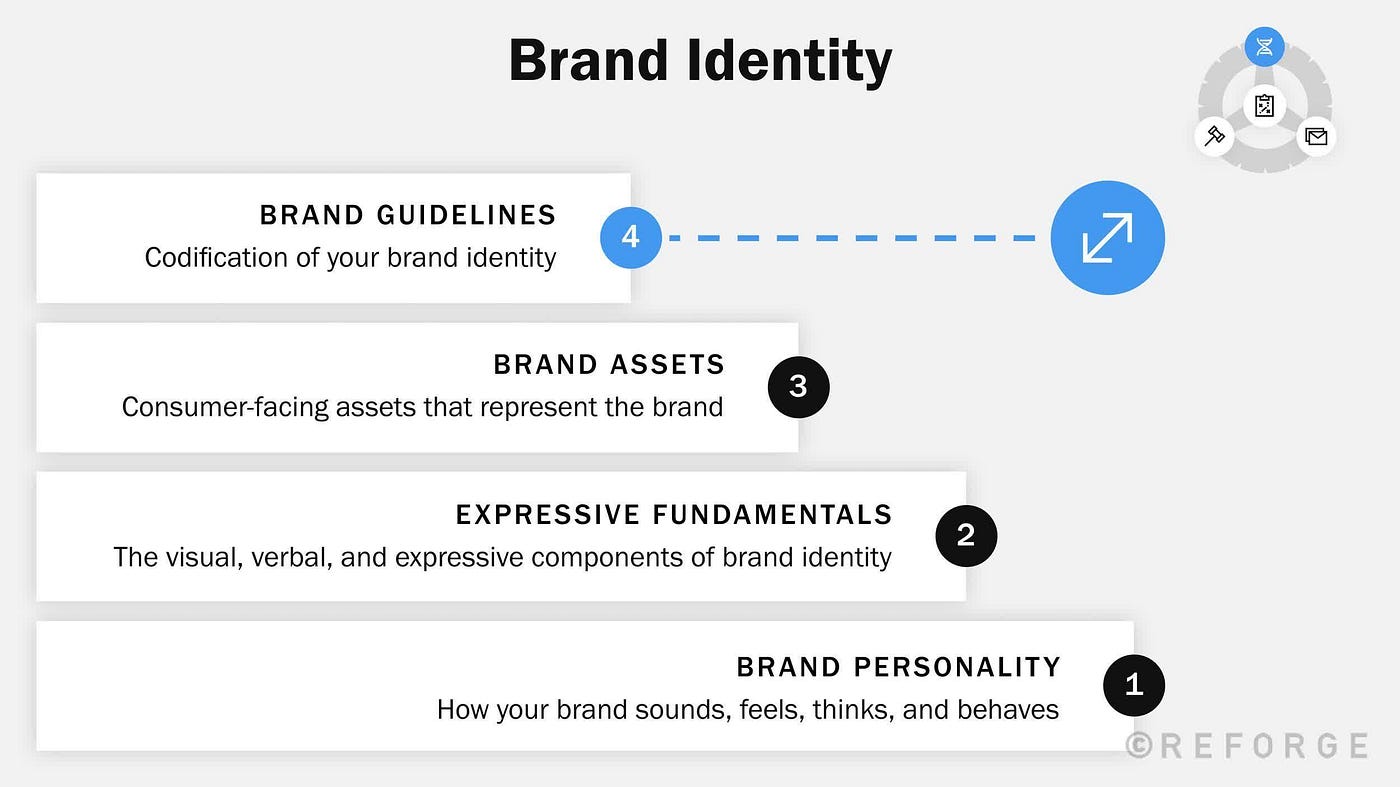 Brand Identity

BRAND GUIDELINES
Codification of your brand identity

4

BRAND ASSETS
Consumer-facing assets that represent the brand

3

EXPRESSIVE FUNDAMENTALS
The visual, verbal, and expressive components of brand identity

2

BRAND PERSONALITY
How your brand sounds, feels, thinks, and behaves

1

©REFORGE